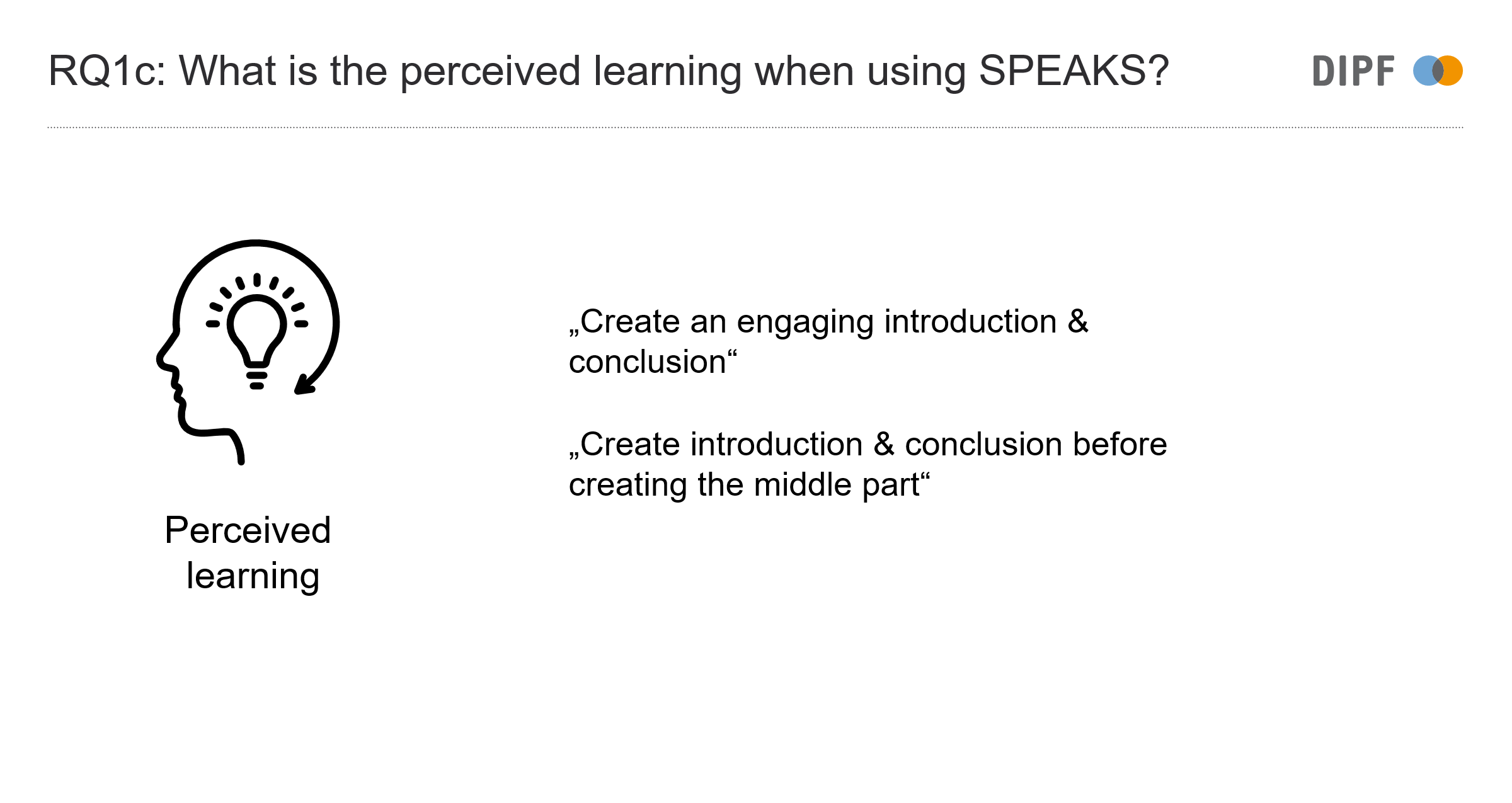 RQ1c: What is the perceived learning when using SPEAKS?

DIPF

Perceived learning

„Create an engaging introduction & conclusion“

„Create introduction & conclusion before creating the middle part“